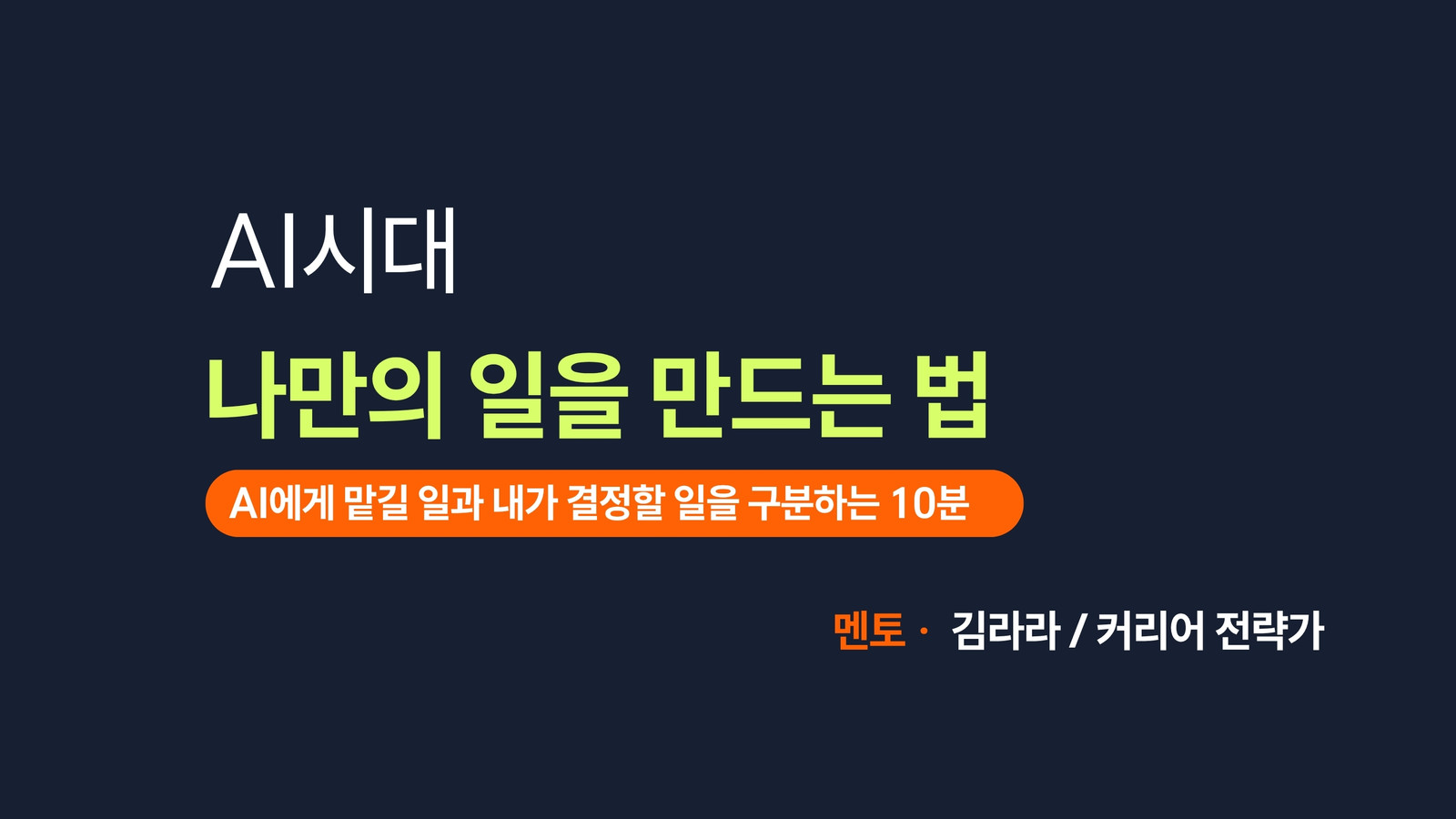 AI시대

나만의 일을 만드는 법

AI에게 맡길 일과 내가 결정할 일을 구분하는 10분

멘토 · 김라라 / 커리어 전략가